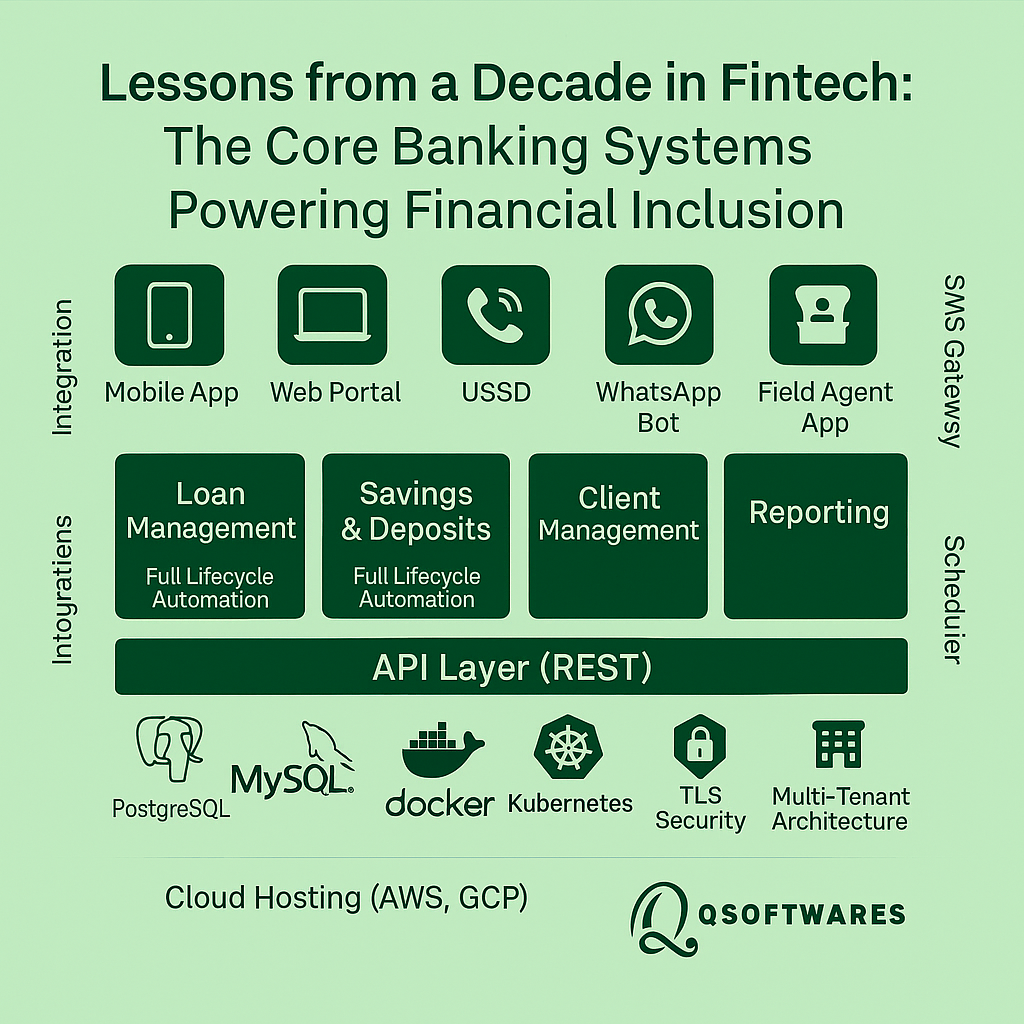 Lessons from a Decade in Fintech: The Core Banking Systems Powering Financial Inclusion

Integration

Mobile App

Web Portal

USSD

WhatsApp Bot

Field Agent App

SMS Gatewsy

Intoyratiens

Loan Management

Full Lifecycle Automation

Savings & Deposits

Full Lifecycle Automation

Client Management

Reporting

Scheduier

API Layer (REST)

PostgreSQL

MySQL

docker

Kubernetes

TLS Security

Multi-Tenant Architecture

Cloud Hosting (AWS, GCP)

QSOFTWARES